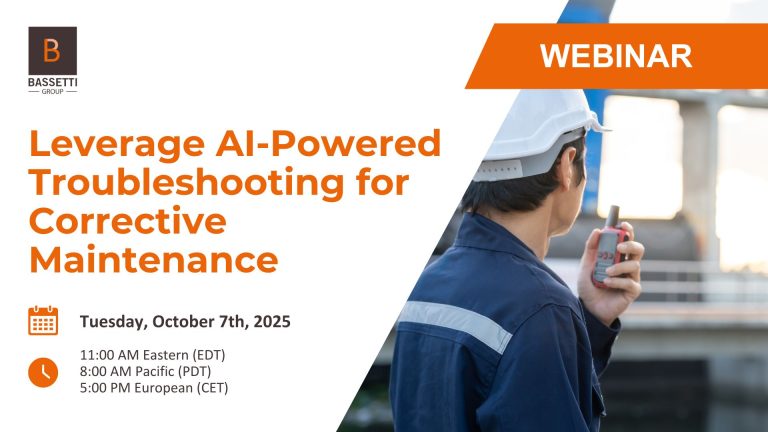 B
BASSETTI
GROUP

WEBINAR

Leverage AI-Powered Troubleshooting for Corrective Maintenance

Tuesday, October 7th, 2025

11:00 AM Eastern (EDT)
8:00 AM Pacific (PDT)
5:00 PM European (CET)